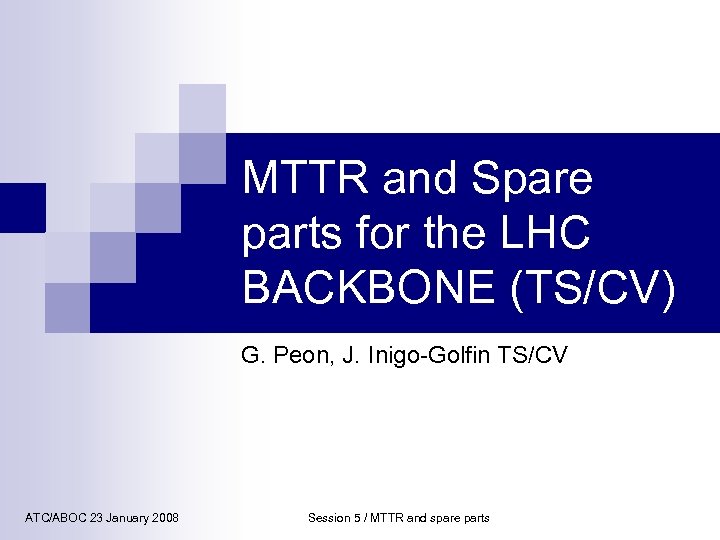 MTTR and Spare parts for the LHC BACKBONE (TS/CV)

G. Peon, J. Inigo-Golfin TS/CV

ATC/ABOC 23 January 2008

Session 5 / MTTR and spare parts